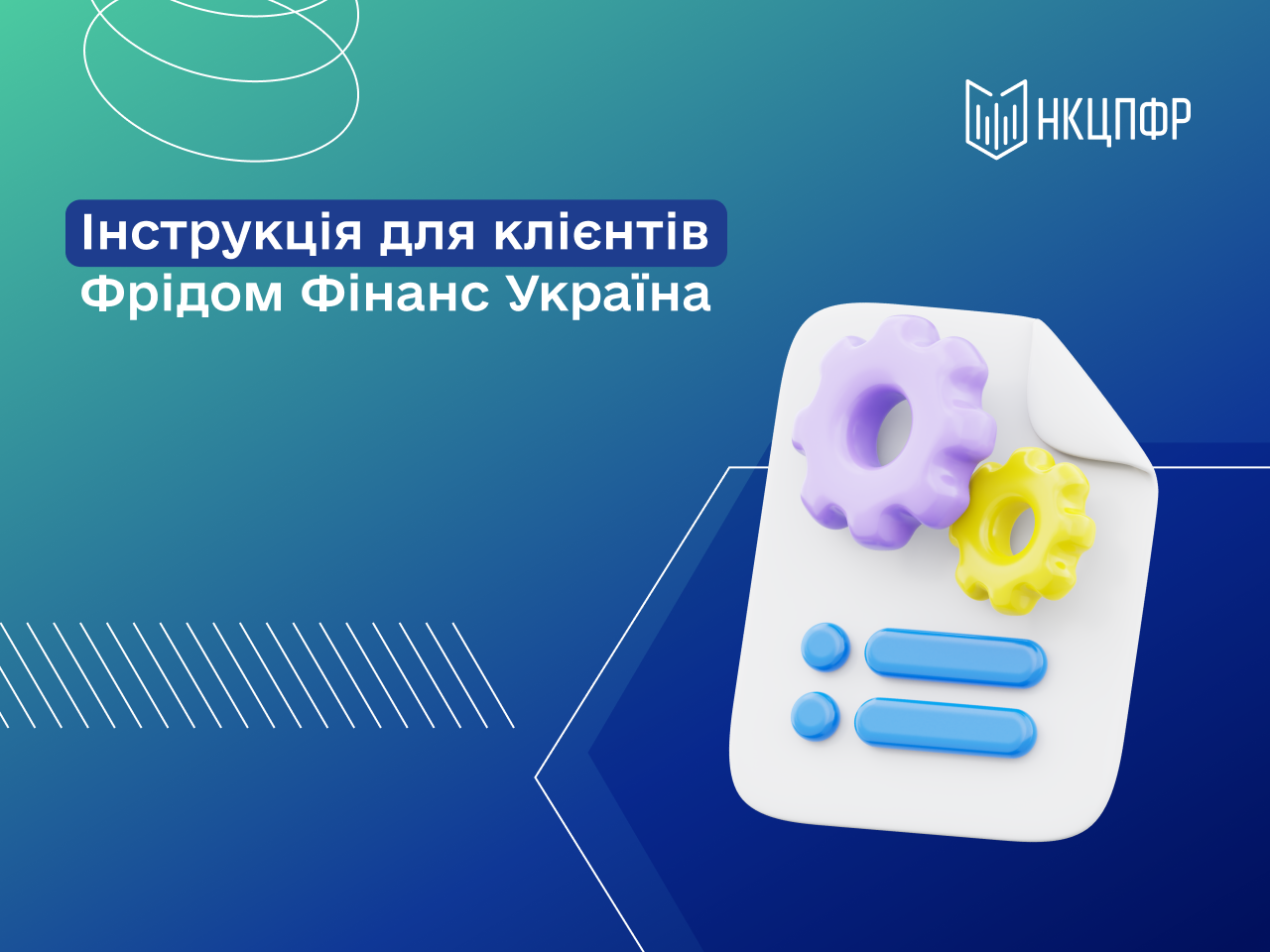 НКЦПФР

Інструкція для клієнтів Фрідом Фінанс Україна